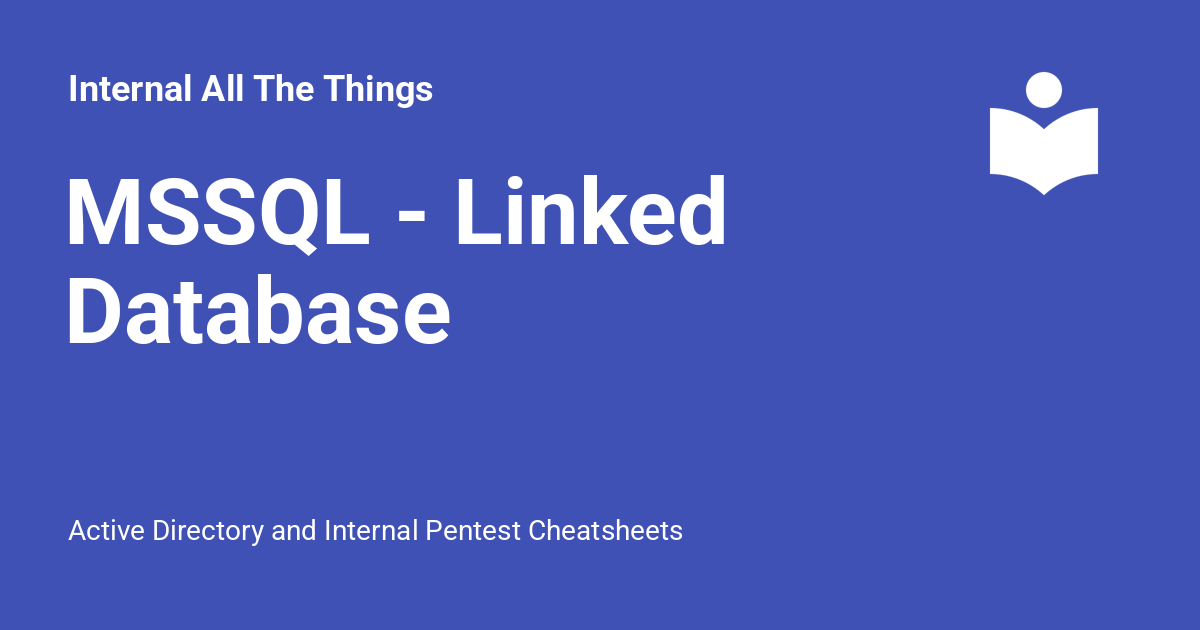 Internal All The Things

MSSQL - Linked Database

Active Directory and Internal Pentest Cheatsheets